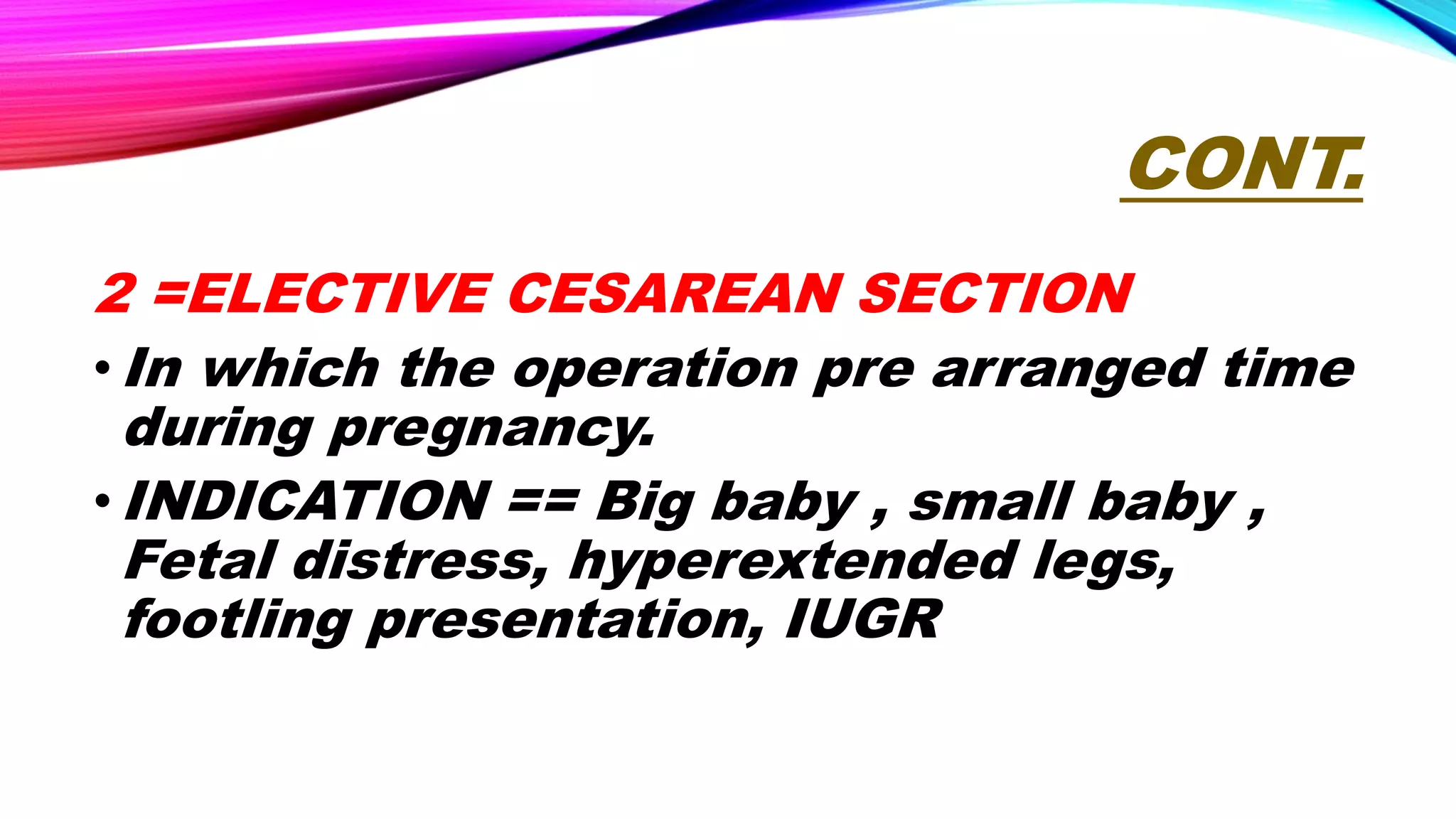 CONT.

2 =ELECTIVE CESAREAN SECTION

• In which the operation pre arranged time during pregnancy.

• INDICATION == Big baby , small baby , Fetal distress, hyperextended legs, footling presentation, IUGR